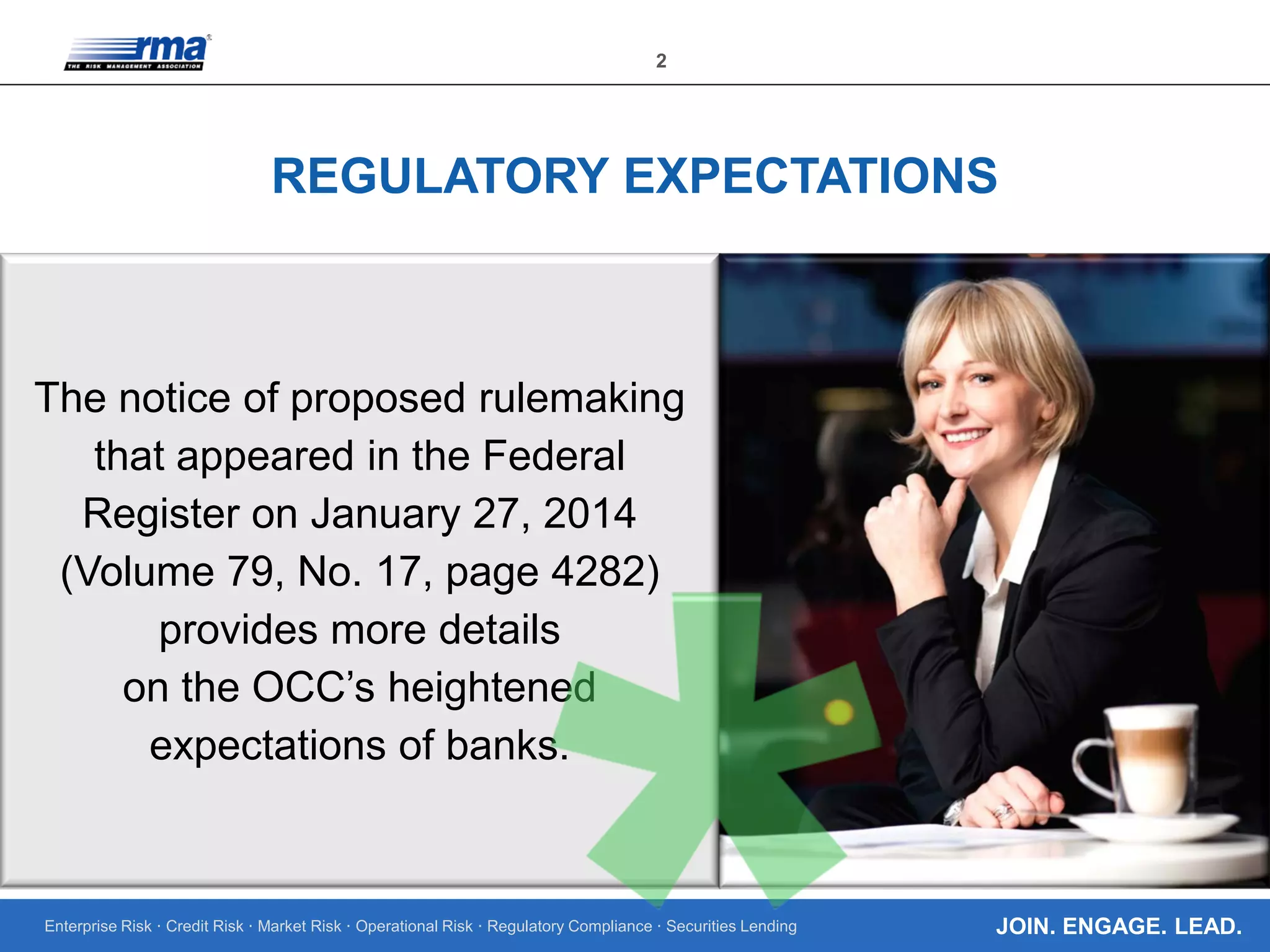 rma
THE RISK MANAGEMENT ASSOCIATION

2

REGULATORY EXPECTATIONS

The notice of proposed rulemaking that appeared in the Federal Register on January 27, 2014 (Volume 79, No. 17, page 4282) provides more details on the OCC's heightened expectations of banks.

Enterprise Risk · Credit Risk · Market Risk · Operational Risk · Regulatory Compliance · Securities Lending

JOIN. ENGAGE. LEAD.